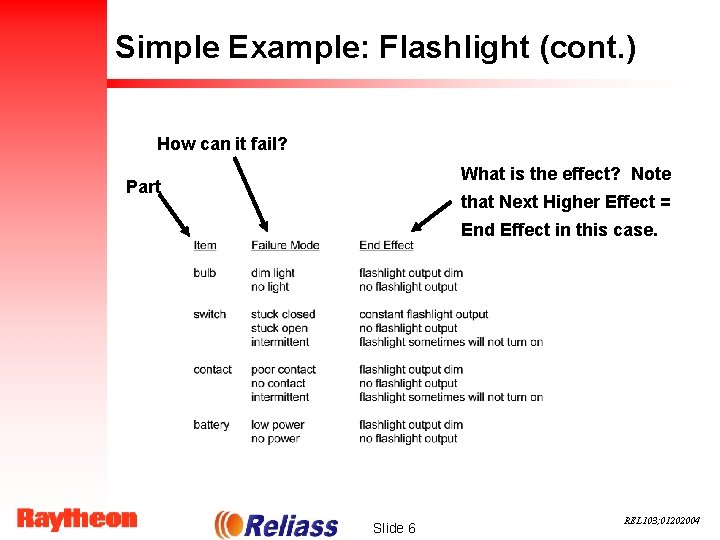 Simple Example: Flashlight (cont.)

How can it fail?

Part

What is the effect? Note that Next Higher Effect = End Effect in this case.

| Item | Failure Mode | End Effect |
|---|---|---|
| bulb | dim light | flashlight output dim |
| | no light | no flashlight output |
| switch | stuck closed | constant flashlight output |
| | stuck open | no flashlight output |
| | intermittent | flashlight sometimes will not turn on |
| contact | poor contact | flashlight output dim |
| | no contact | no flashlight output |
| | intermittent | flashlight sometimes will not turn on |
| battery | low power | flashlight output dim |
| | no power | no flashlight output |

Raytheon

Reliass

Slide 6

REL103;01202004